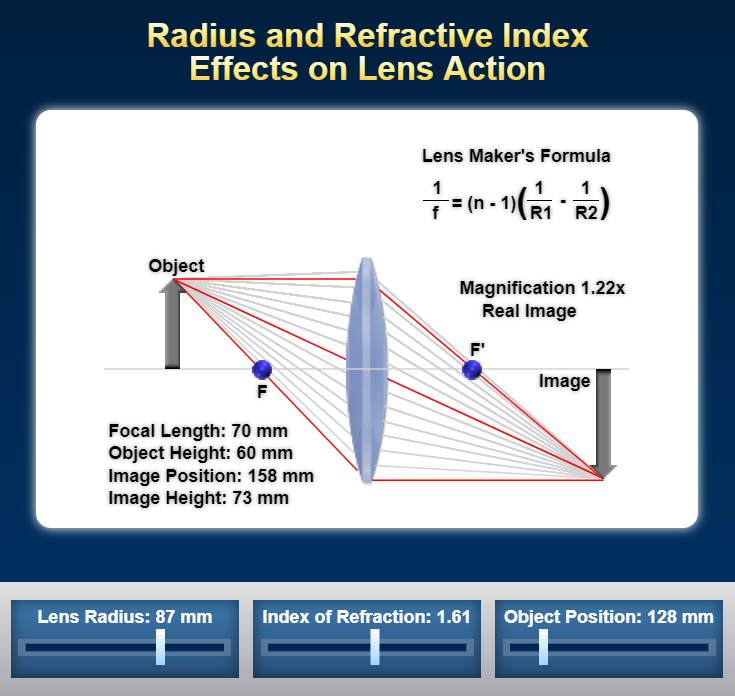 Radius and Refractive Index Effects on Lens Action

Lens Maker's Formula

$\frac{1}{f} = (n - 1)\left(\frac{1}{R1} - \frac{1}{R2}\right)$

Object

Magnification 1.22x
Real Image

F'

F

Image

Focal Length: 70 mm
Object Height: 60 mm
Image Position: 158 mm
Image Height: 73 mm

Lens Radius: 87 mm

Index of Refraction: 1.61

Object Position: 128 mm